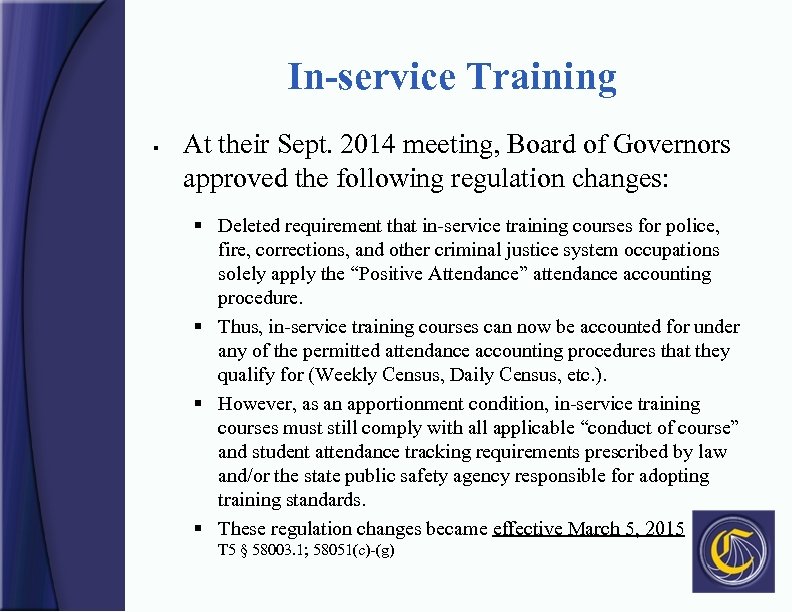 In-service Training

▪ At their Sept. 2014 meeting, Board of Governors approved the following regulation changes:

▪ Deleted requirement that in-service training courses for police, fire, corrections, and other criminal justice system occupations solely apply the “Positive Attendance” attendance accounting procedure.

▪ Thus, in-service training courses can now be accounted for under any of the permitted attendance accounting procedures that they qualify for (Weekly Census, Daily Census, etc.).

▪ However, as an apportionment condition, in-service training courses must still comply with all applicable “conduct of course” and student attendance tracking requirements prescribed by law and/or the state public safety agency responsible for adopting training standards.

▪ These regulation changes became effective March 5, 2015
T5 § 58003.1; 58051(c)-(g)